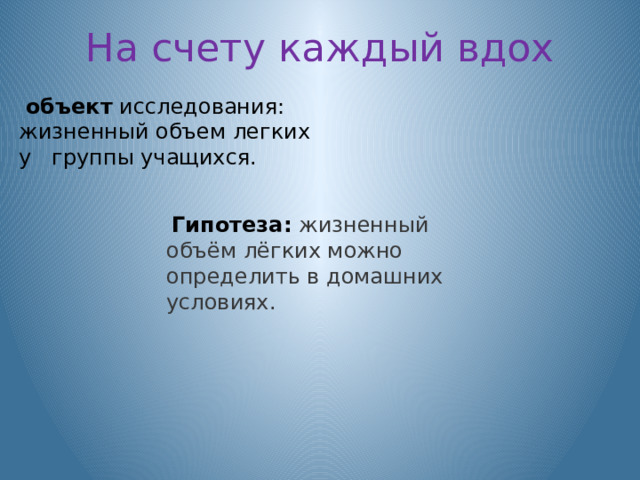 На счету каждый вдох

объект исследования: жизненный объем легких у группы учащихся.

Гипотеза: жизненный объём лёгких можно определить в домашних условиях.